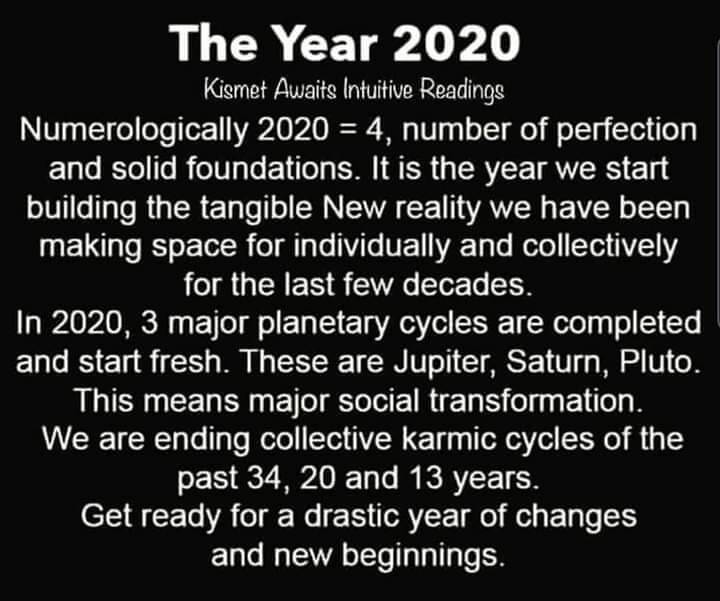 The Year 2020

Kismet Awaits Intuitive Readings

Numerologically 2020 = 4, number of perfection and solid foundations. It is the year we start building the tangible New reality we have been making space for individually and collectively for the last few decades.

In 2020, 3 major planetary cycles are completed and start fresh. These are Jupiter, Saturn, Pluto. This means major social transformation.

We are ending collective karmic cycles of the past 34, 20 and 13 years.

Get ready for a drastic year of changes and new beginnings.